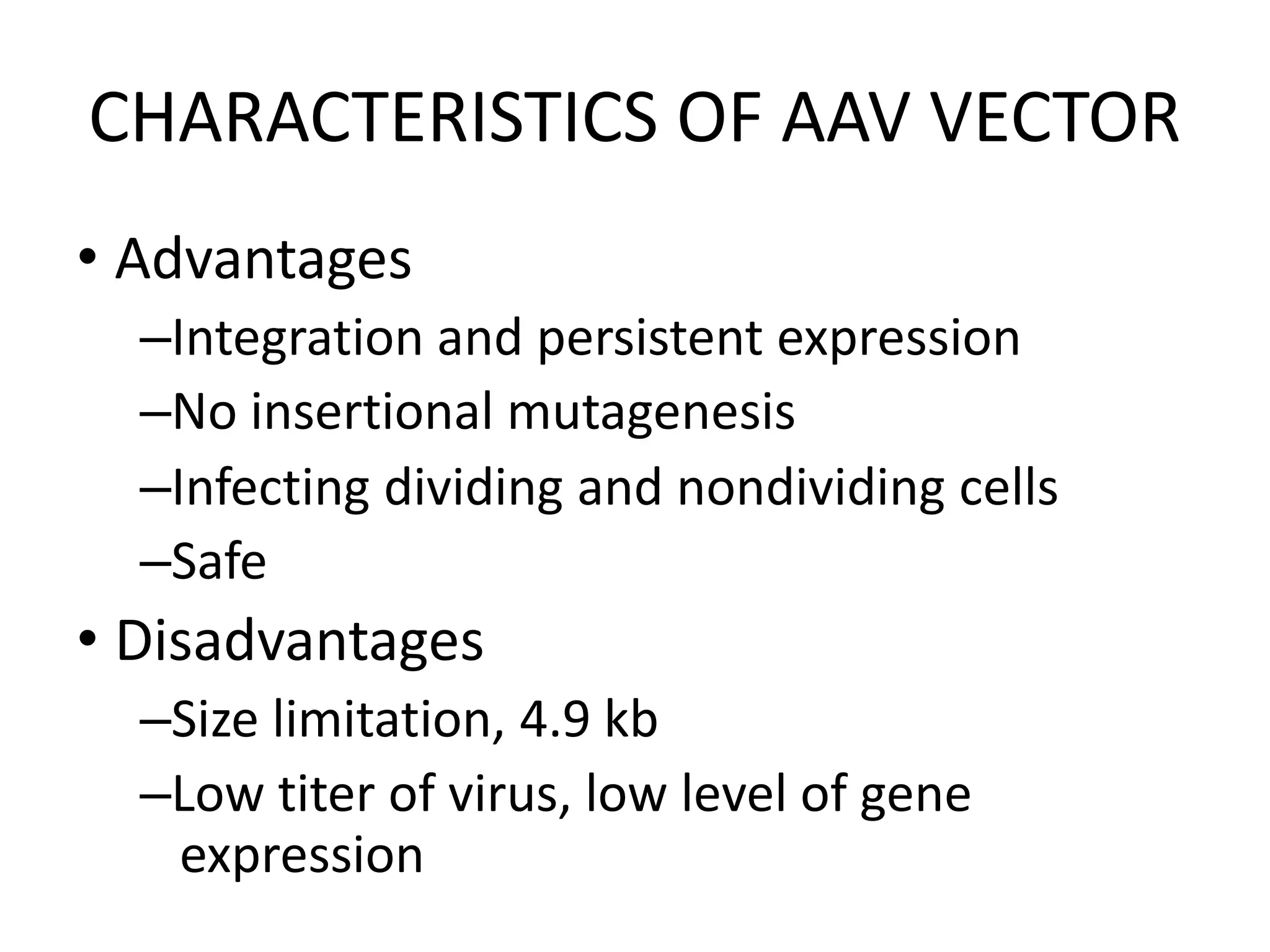 CHARACTERISTICS OF AAV VECTOR

• Advantages
–Integration and persistent expression
–No insertional mutagenesis
–Infecting dividing and nondividing cells
–Safe
• Disadvantages
–Size limitation, 4.9 kb
–Low titer of virus, low level of gene expression